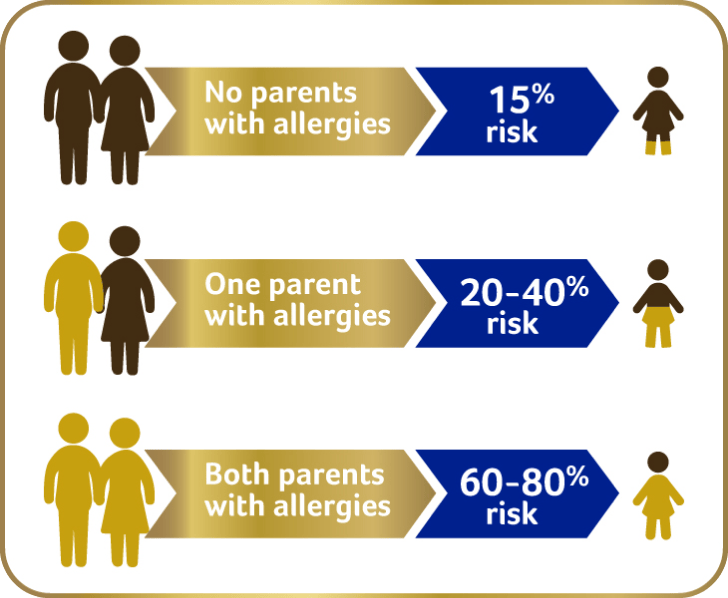 No parents with allergies

15% risk

One parent with allergies

20-40% risk

Both parents with allergies

60-80% risk